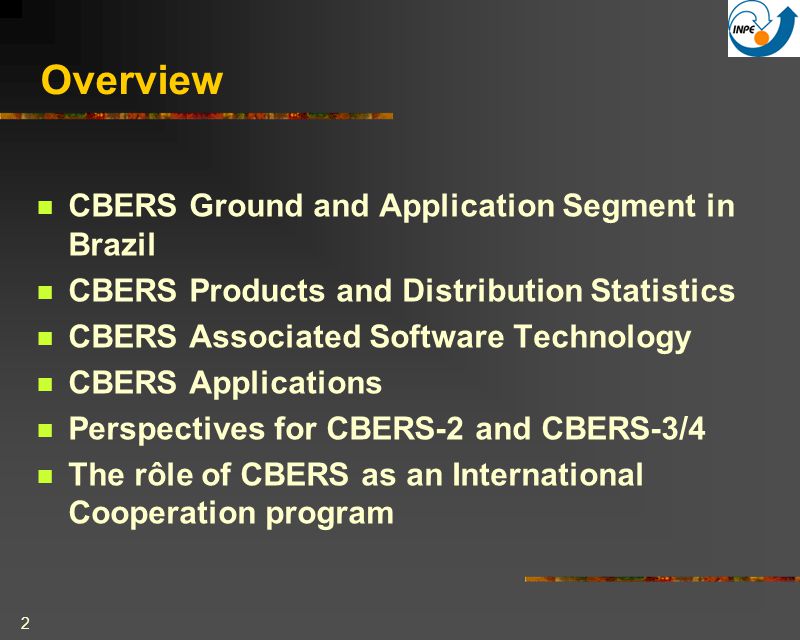 INPE

Overview

- CBERS Ground and Application Segment in Brazil
- CBERS Products and Distribution Statistics
- CBERS Associated Software Technology
- CBERS Applications
- Perspectives for CBERS-2 and CBERS-3/4
- The rôle of CBERS as an International Cooperation program

2